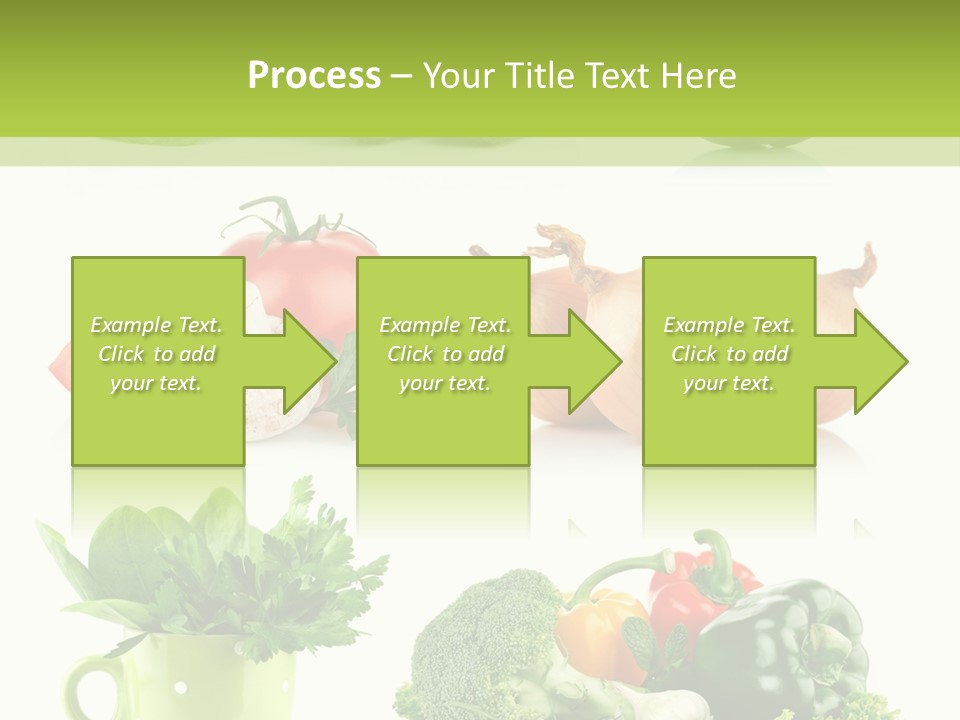 Process – Your Title Text Here

Example Text. Click to add your text.

Example Text. Click to add your text.

Example Text. Click to add your text.